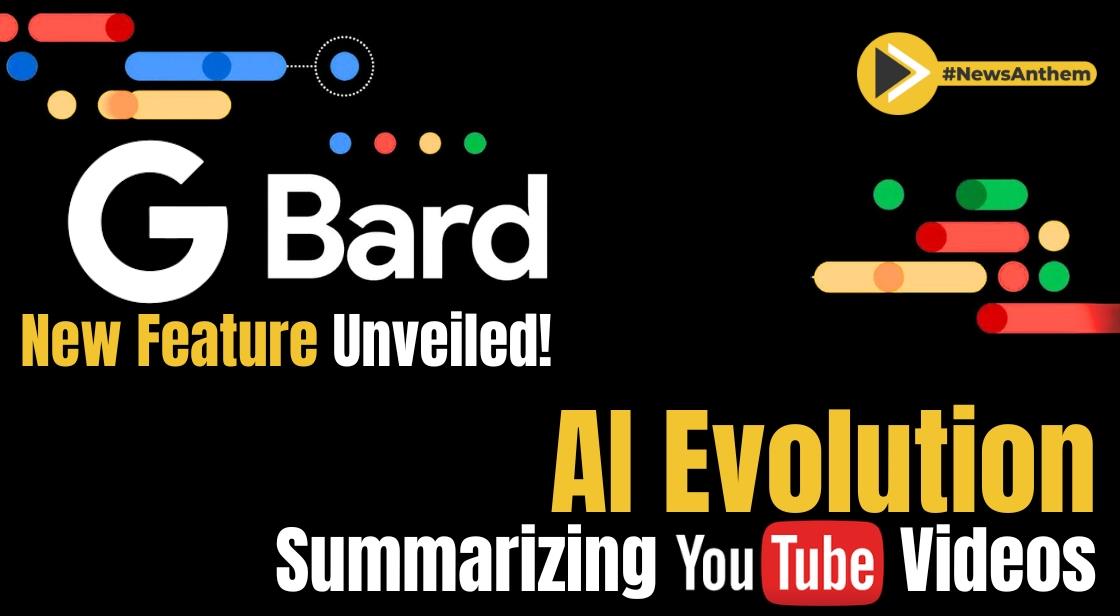 #NewsAnthem

G Bard

New Feature Unveiled!

AI Evolution

Summarizing YouTube Videos